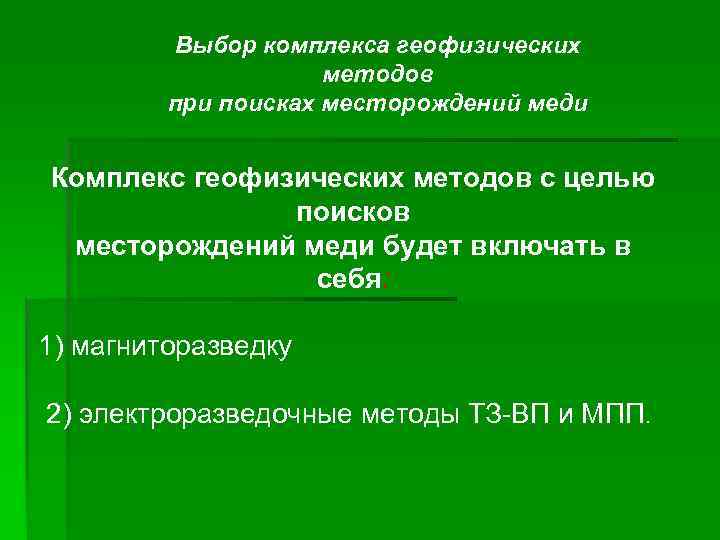 Выбор комплекса геофизических методов
при поисках месторождений меди

Комплекс геофизических методов с целью поисков
месторождений меди будет включать в себя:

1) магниторазведку

2) электроразведочные методы ТЗ-ВП и МПП.